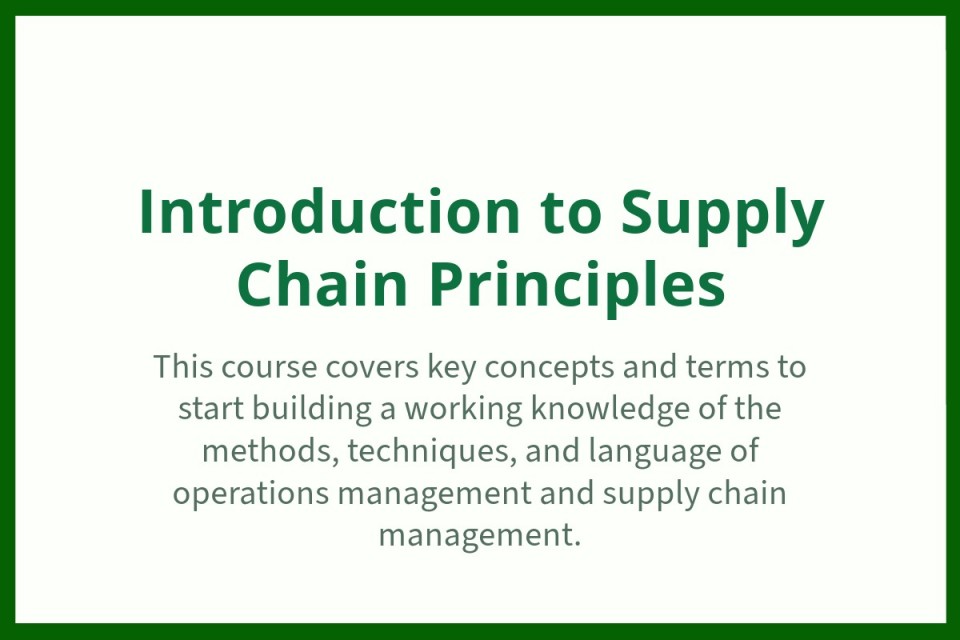 Introduction to Supply Chain Principles

This course covers key concepts and terms to start building a working knowledge of the methods, techniques, and language of operations management and supply chain management.